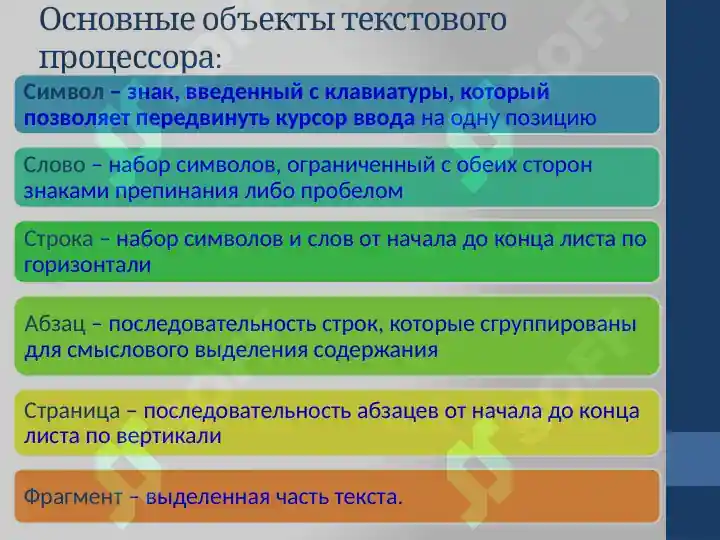 Основные объекты текстового процессора:

Символ – знак, введенный с клавиатуры, который позволяет передвинуть курсор ввода на одну позицию

Слово – набор символов, ограниченный с обеих сторон знаками препинания либо пробелом

Строка – набор символов и слов от начала до конца листа по горизонтали

Абзац – последовательность строк, которые сгруппированы для смыслового выделения содержания

Страница – последовательность абзацев от начала до конца листа по вертикали

Фрагмент – выделенная часть текста.